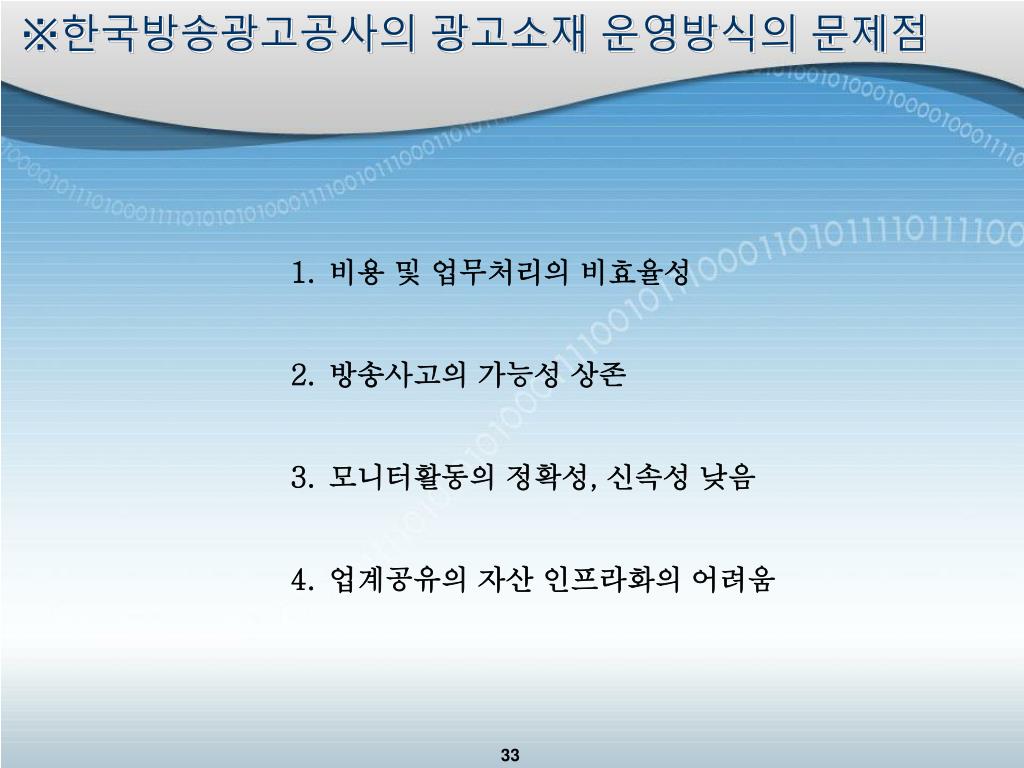 ※한국방송광고공사의 광고소재 운영방식의 문제점

1. 비용 및 업무처리의 비효율성

2. 방송사고의 가능성 상존

3. 모니터활동의 정확성, 신속성 낮음

4. 업계공유의 자산 인프라화의 어려움

33